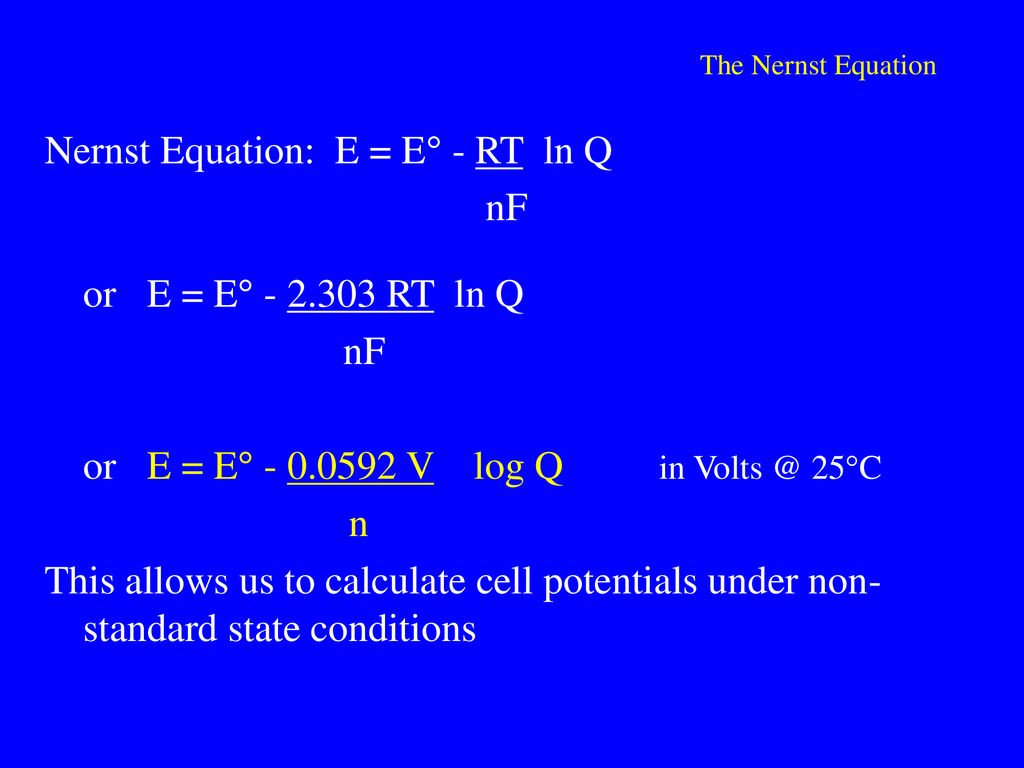 The Nernst Equation

Nernst Equation: $E = E° - \frac{RT}{nF} \ln Q$

or $E = E° - \frac{2.303\ RT}{nF} \ln Q$

or $E = E° - \frac{0.0592\ V}{n} \log Q$ in Volts @ 25°C

This allows us to calculate cell potentials under non-standard state conditions